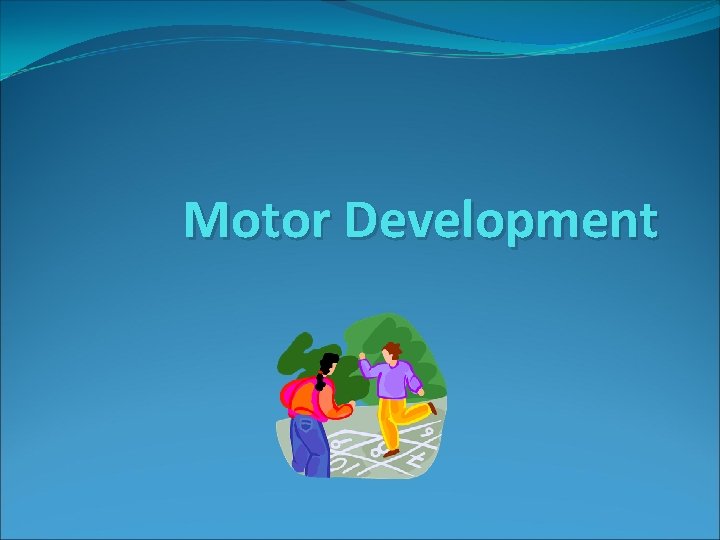 Motor Development